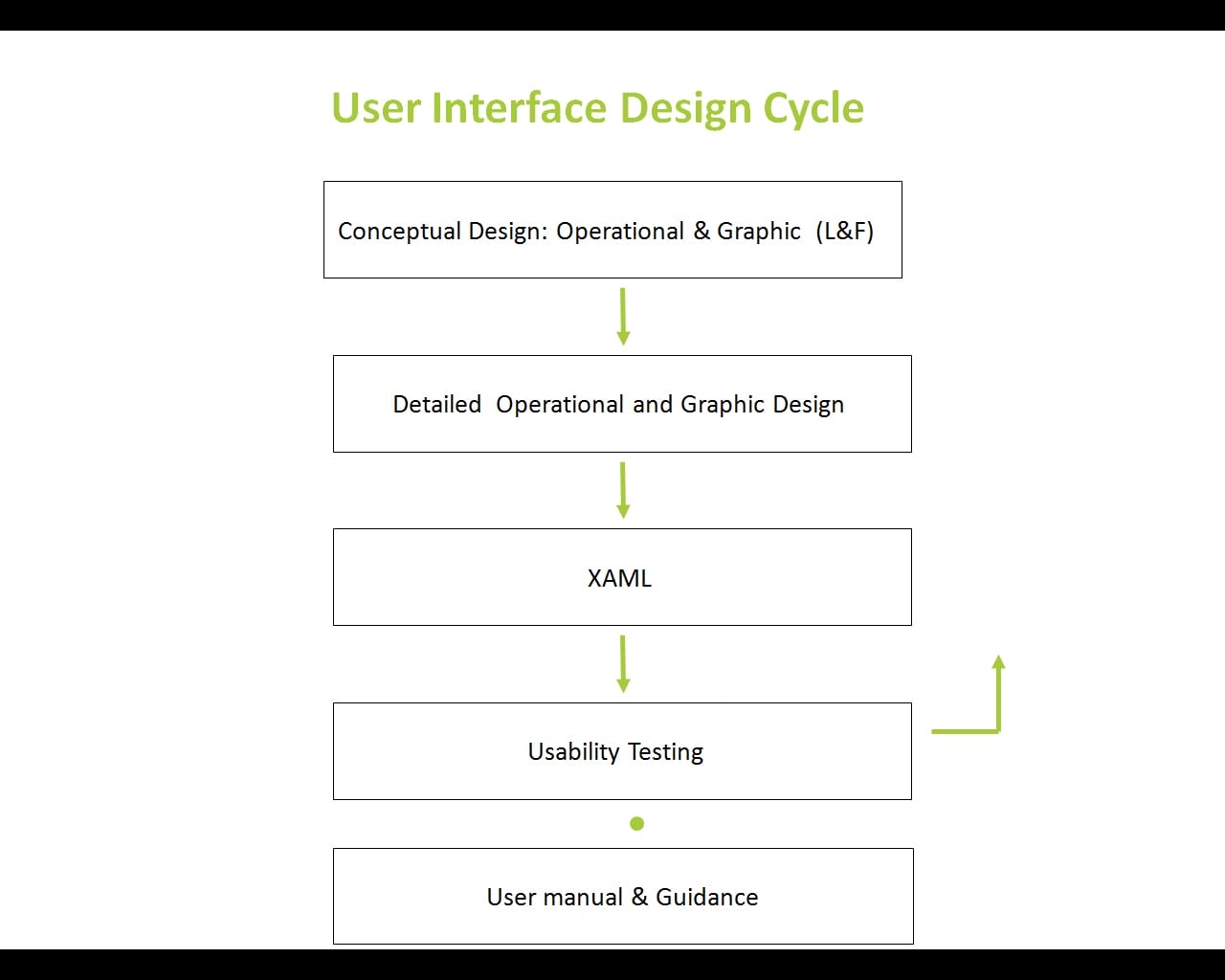 User Interface Design Cycle

Conceptual Design: Operational & Graphic (L&F)

Detailed Operational and Graphic Design

XAML

Usability Testing

User manual & Guidance